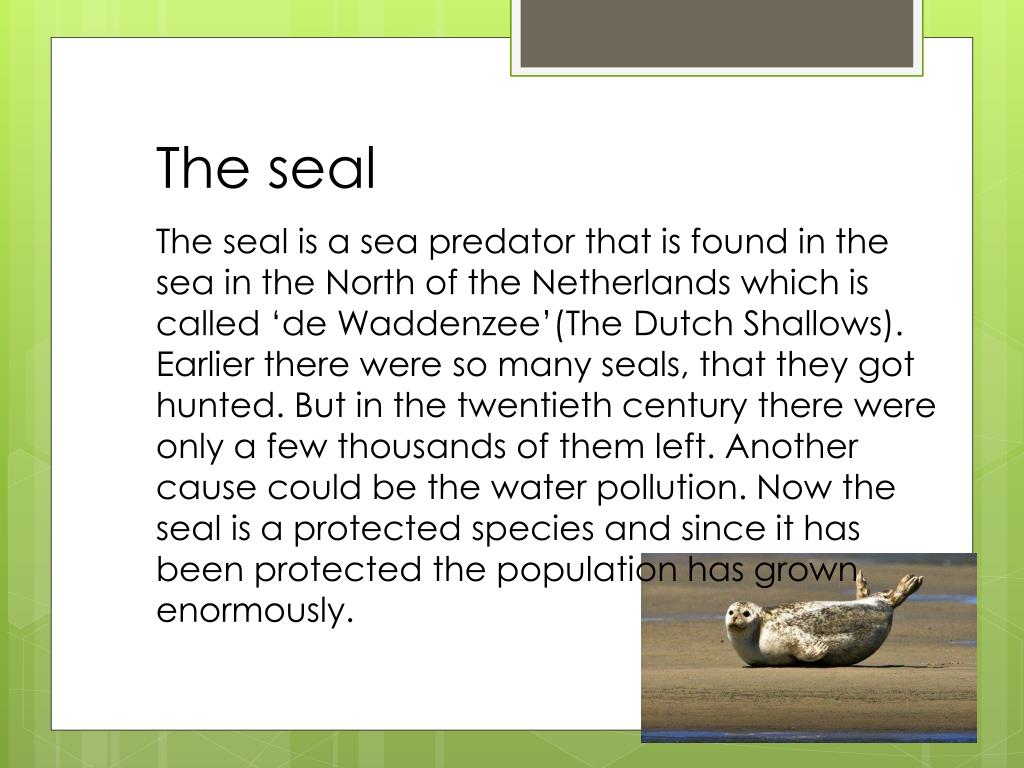 The seal

The seal is a sea predator that is found in the sea in the North of the Netherlands which is called ‘de Waddenzee’(The Dutch Shallows). Earlier there were so many seals, that they got hunted. But in the twentieth century there were only a few thousands of them left. Another cause could be the water pollution. Now the seal is a protected species and since it has been protected the population has grown enormously.